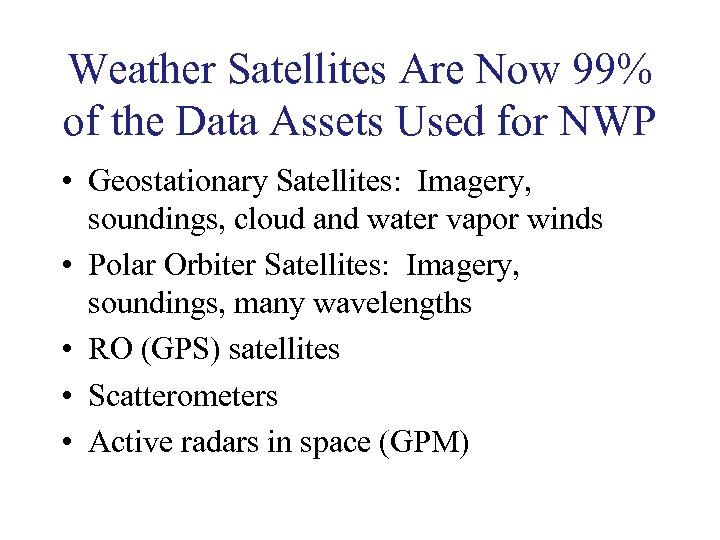 Weather Satellites Are Now 99% of the Data Assets Used for NWP

• Geostationary Satellites: Imagery, soundings, cloud and water vapor winds
• Polar Orbiter Satellites: Imagery, soundings, many wavelengths
• RO (GPS) satellites
• Scatterometers
• Active radars in space (GPM)